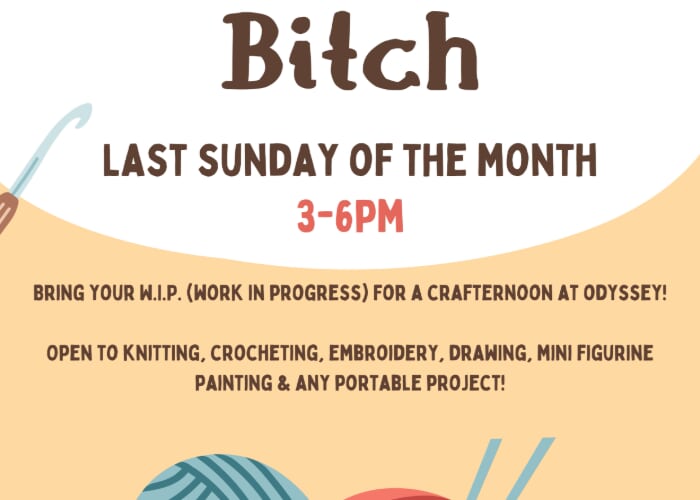 Bitch

LAST SUNDAY OF THE MONTH
3-6PM

BRING YOUR W.I.P. (WORK IN PROGRESS) FOR A CRAFTERNOON AT ODYSSEY!

OPEN TO KNITTING, CROCHETING, EMBROIDERY, DRAWING, MINI FIGURINE PAINTING & ANY PORTABLE PROJECT!